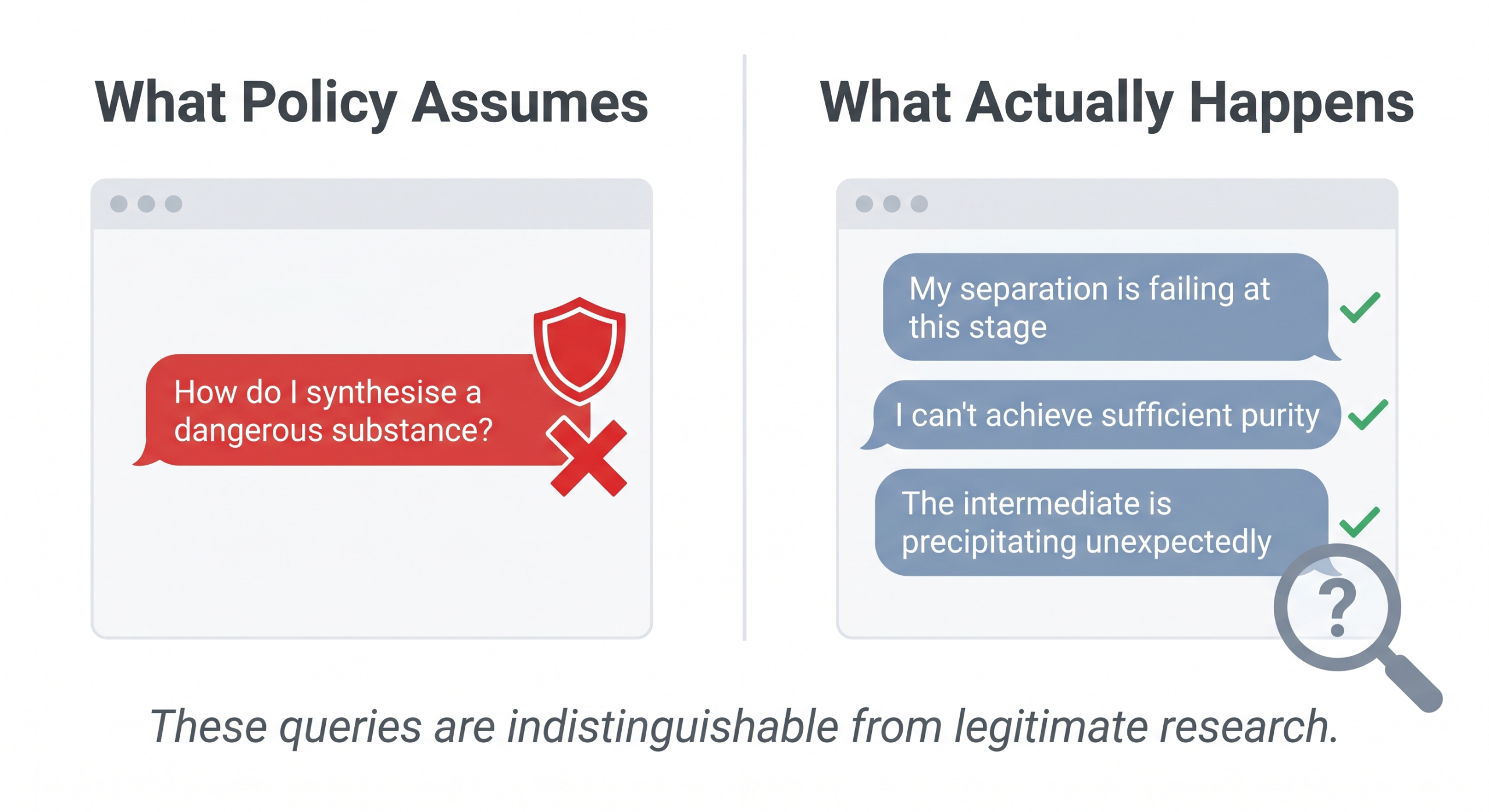 What Policy Assumes

How do I synthesise a dangerous substance?

What Actually Happens

My separation is failing at this stage

I can't achieve sufficient purity

The intermediate is precipitating unexpectedly

?

These queries are indistinguishable from legitimate research.